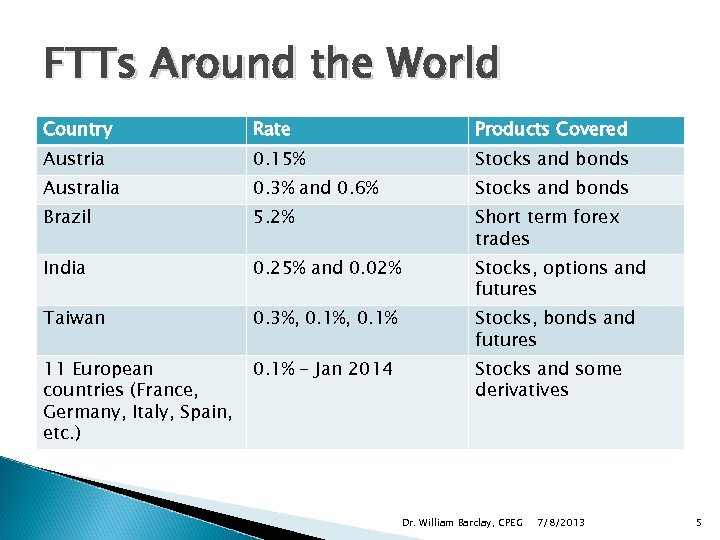 FTTs Around the World

| Country | Rate | Products Covered |
|---|---|---|
| Austria | 0.15% | Stocks and bonds |
| Australia | 0.3% and 0.6% | Stocks and bonds |
| Brazil | 5.2% | Short term forex trades |
| India | 0.25% and 0.02% | Stocks, options and futures |
| Taiwan | 0.3%, 0.1%, 0.1% | Stocks, bonds and futures |
| 11 European countries (France, Germany, Italy, Spain, etc.) | 0.1% - Jan 2014 | Stocks and some derivatives |

Dr. William Barclay, CPEG 7/8/2013 5